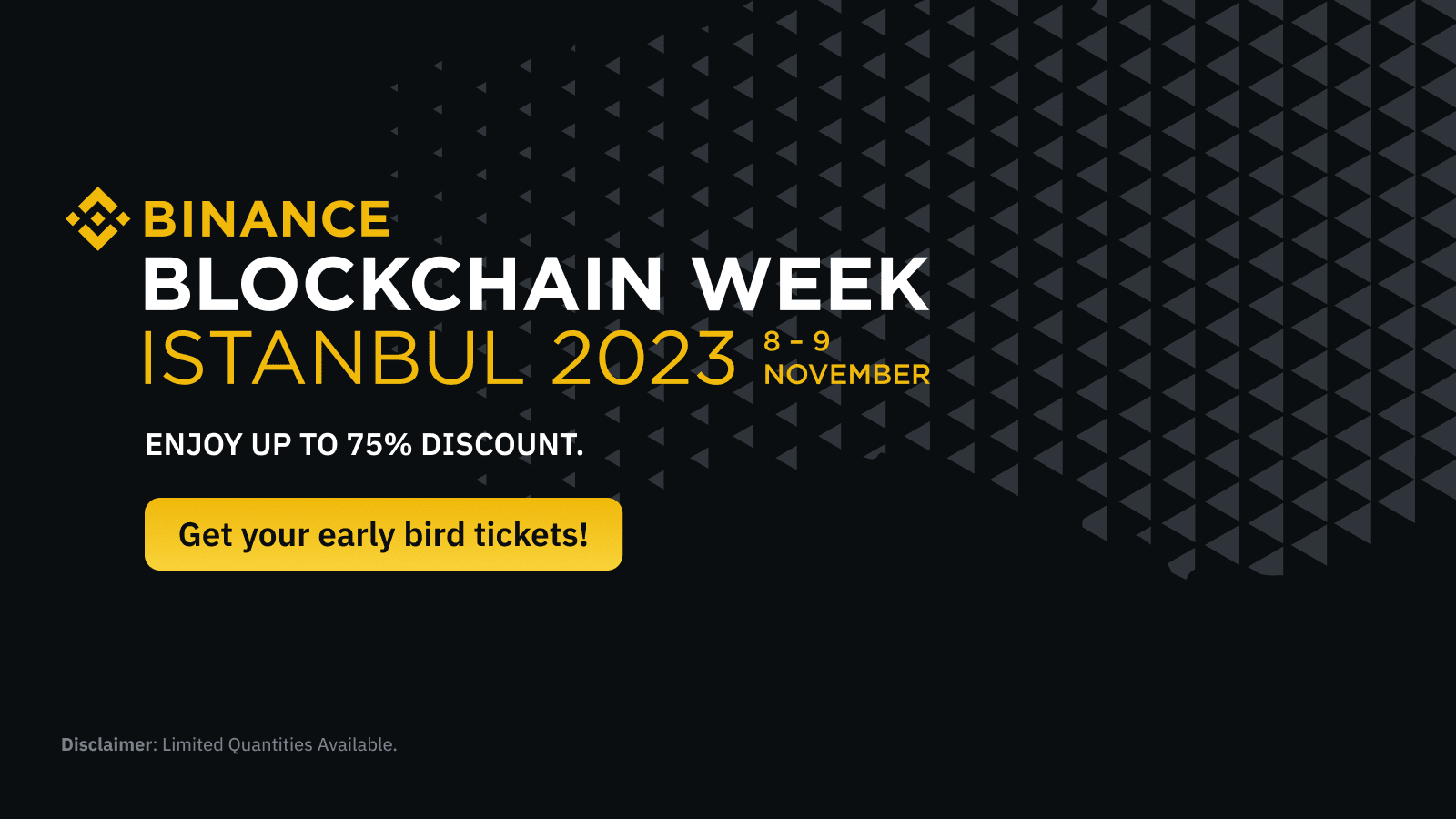 BINANCE
BLOCKCHAIN WEEK
ISTANBUL 2023 8 - 9 NOVEMBER

ENJOY UP TO 75% DISCOUNT.

Get your early bird tickets!

Disclaimer: Limited Quantities Available.